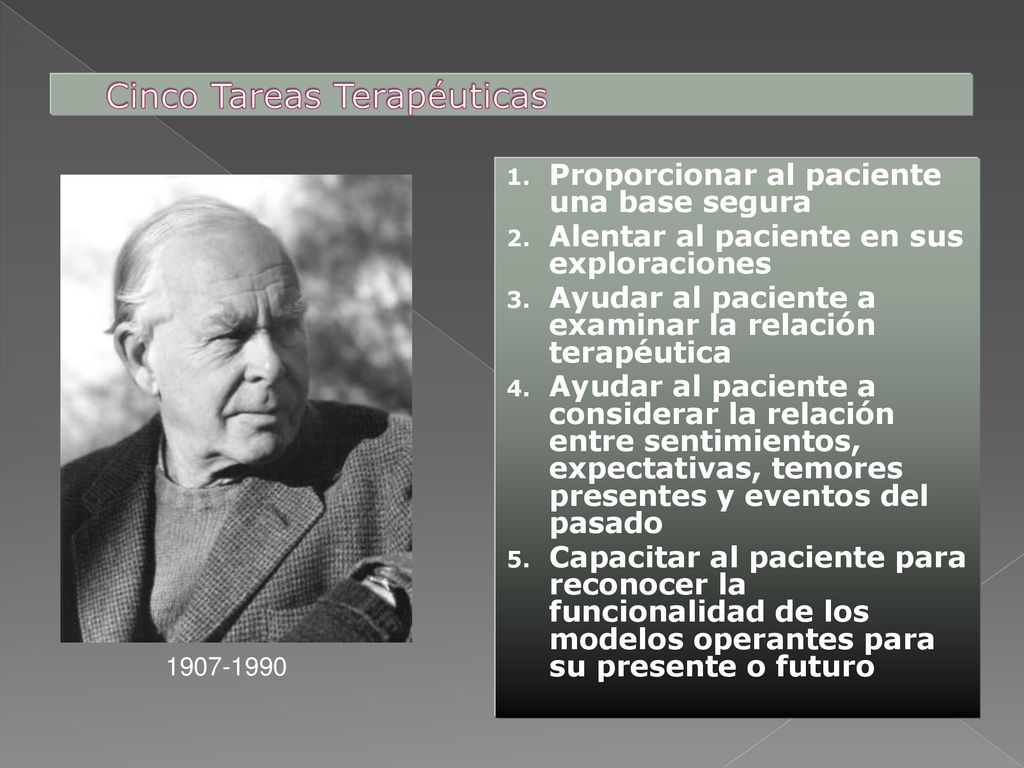 Cinco Tareas Terapéuticas

1. Proporcionar al paciente una base segura
2. Alentar al paciente en sus exploraciones
3. Ayudar al paciente a examinar la relación terapéutica
4. Ayudar al paciente a considerar la relación entre sentimientos, expectativas, temores presentes y eventos del pasado
5. Capacitar al paciente para reconocer la funcionalidad de los modelos operantes para su presente o futuro

1907-1990